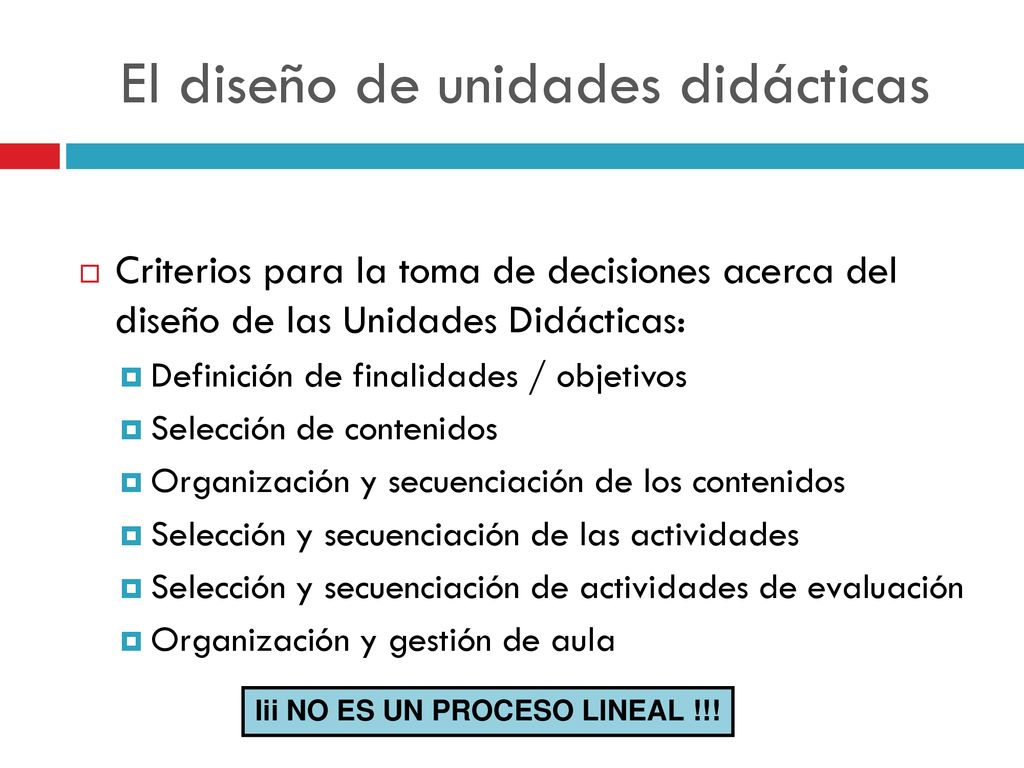 El diseño de unidades didácticas

Criterios para la toma de decisiones acerca del diseño de las Unidades Didácticas:

Definición de finalidades / objetivos

Selección de contenidos

Organización y secuenciación de los contenidos

Selección y secuenciación de las actividades

Selección y secuenciación de actividades de evaluación

Organización y gestión de aula

Iii NO ES UN PROCESO LINEAL !!!